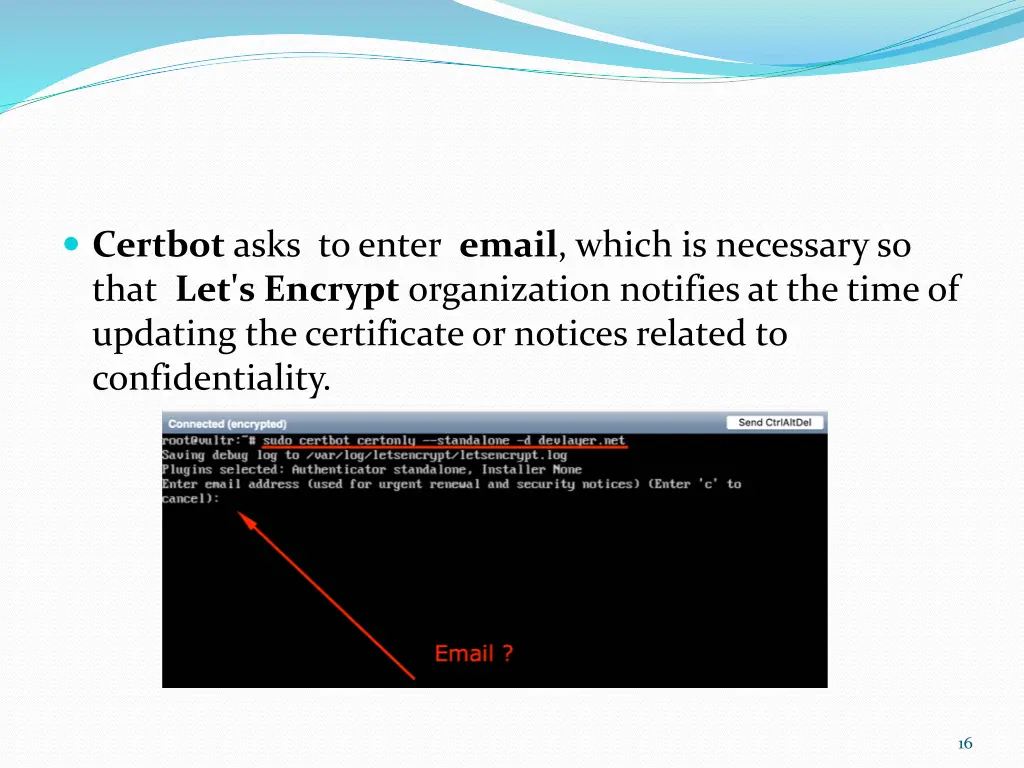 Certbot asks to enter email, which is necessary so that Let's Encrypt organization notifies at the time of updating the certificate or notices related to confidentiality.

Connected (encrypted)

Send CtrlAltDel

root@vultr:~# sudo certbot certonly --standalone -d devlayer.net
Saving debug log to /var/log/letsencrypt/letsencrypt.log
Plugins selected: Authenticator standalone, Installer None
Enter email address (used for urgent renewal and security notices) (Enter 'c' to cancel):

Email ?

16